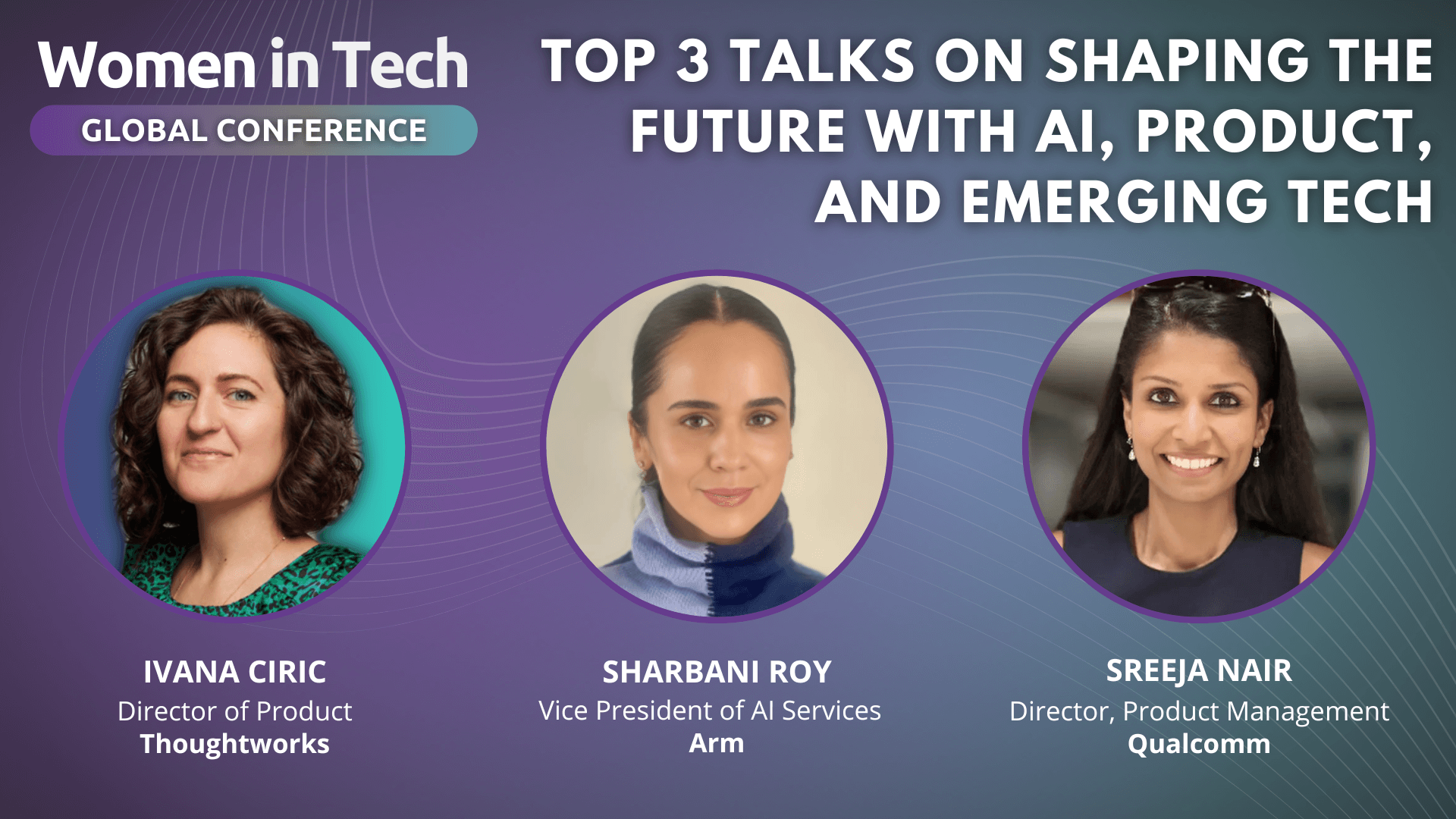 Women in Tech
GLOBAL CONFERENCE

TOP 3 TALKS ON SHAPING THE FUTURE WITH AI, PRODUCT, AND EMERGING TECH

IVANA CIRIC
Director of Product
Thoughtworks

SHARBANI ROY
Vice President of AI Services
Arm

SREEJA NAIR
Director, Product Management
Qualcomm